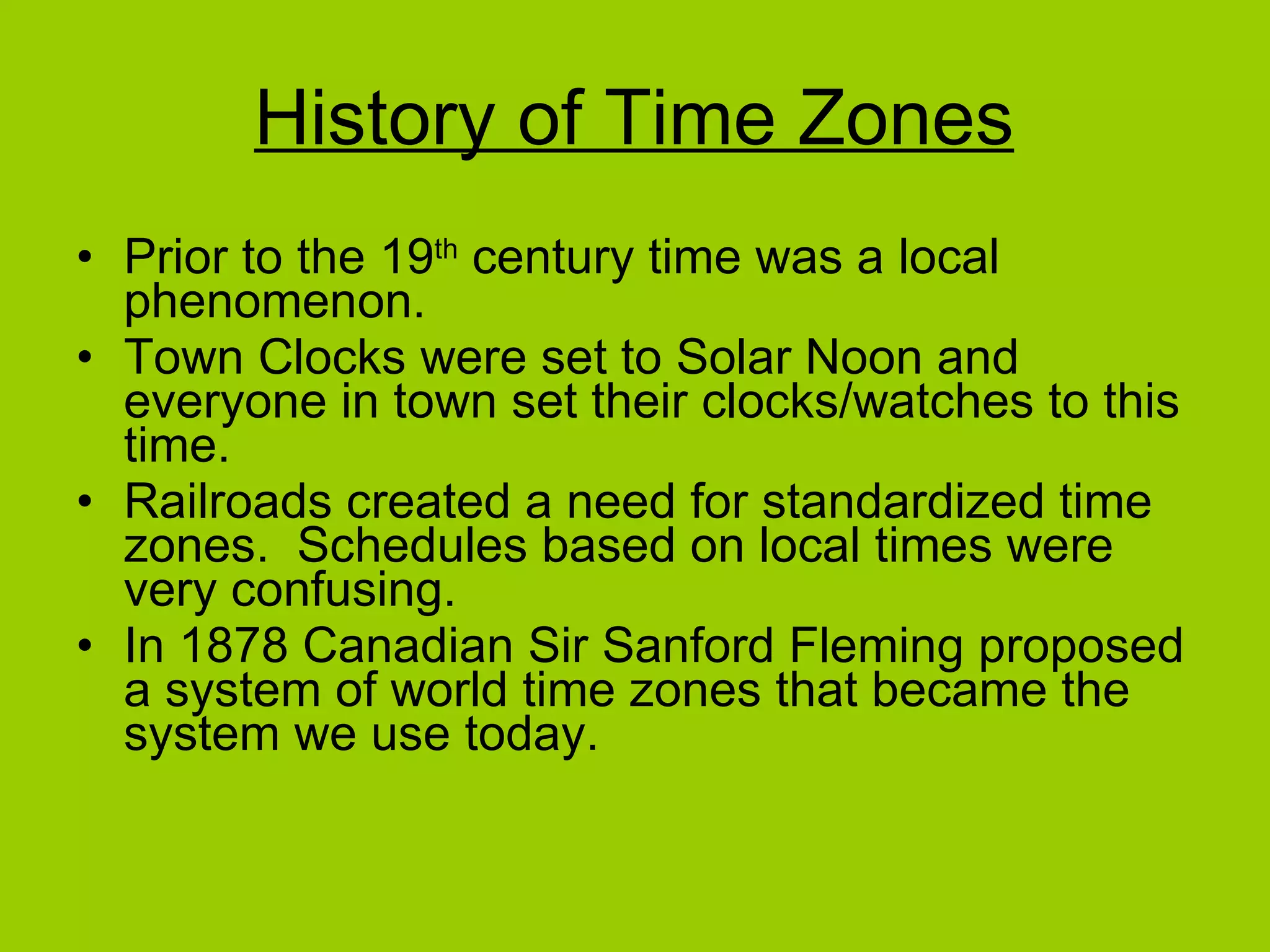 History of Time Zones

• Prior to the 19th century time was a local phenomenon.
• Town Clocks were set to Solar Noon and everyone in town set their clocks/watches to this time.
• Railroads created a need for standardized time zones. Schedules based on local times were very confusing.
• In 1878 Canadian Sir Sanford Fleming proposed a system of world time zones that became the system we use today.